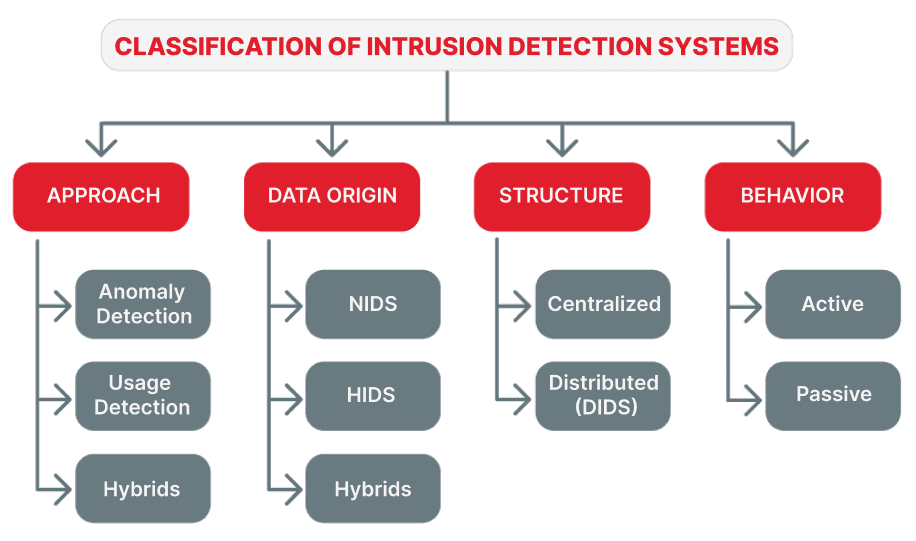 CLASSIFICATION OF INTRUSION DETECTION SYSTEMS

APPROACH

Anomaly Detection

Usage Detection

Hybrids

DATA ORIGIN

NIDS

HIDS

Hybrids

STRUCTURE

Centralized

Distributed (DIDS)

BEHAVIOR

Active

Passive